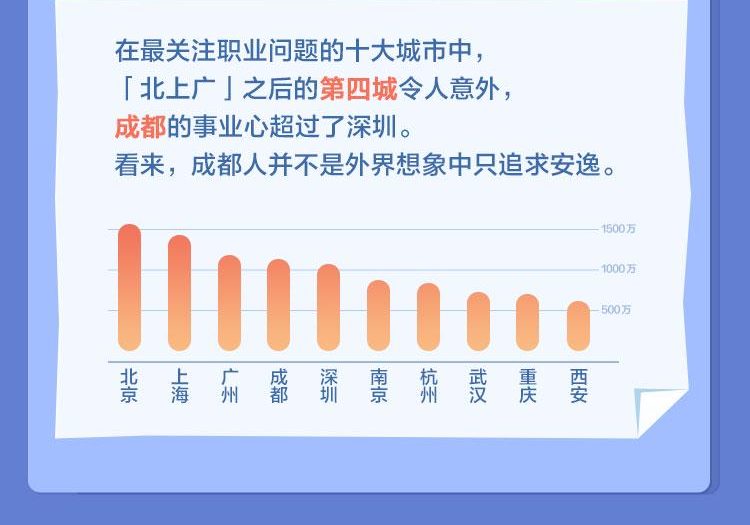 在最关注职业问题的十大城市中，
「北上广」之后的第四城令人意外，
成都的事业心超过了深圳。
看来，成都人并不是外界想象中只追求安逸。

1500万
1000万
500万

北京
上海
广州
成都
深圳
南京
杭州
武汉
重庆
西安